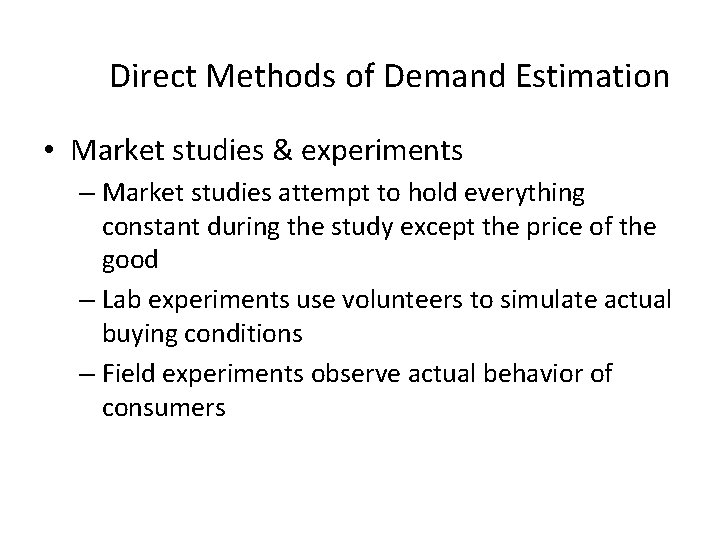 Direct Methods of Demand Estimation

• Market studies & experiments

– Market studies attempt to hold everything constant during the study except the price of the good

– Lab experiments use volunteers to simulate actual buying conditions

– Field experiments observe actual behavior of consumers